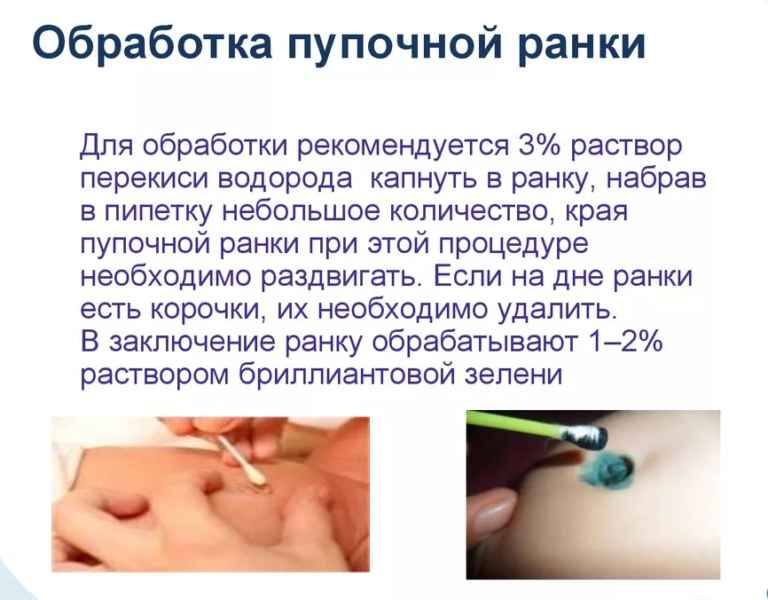 Обработка пупочной ранки

Для обработки рекомендуется 3% раствор перекиси водорода капнуть в ранку, набрав в пипетку небольшое количество, края пупочной ранки при этой процедуре необходимо раздвигать. Если на дне ранки есть корочки, их необходимо удалить.
В заключение ранку обрабатывают 1–2% раствором бриллиантовой зелени